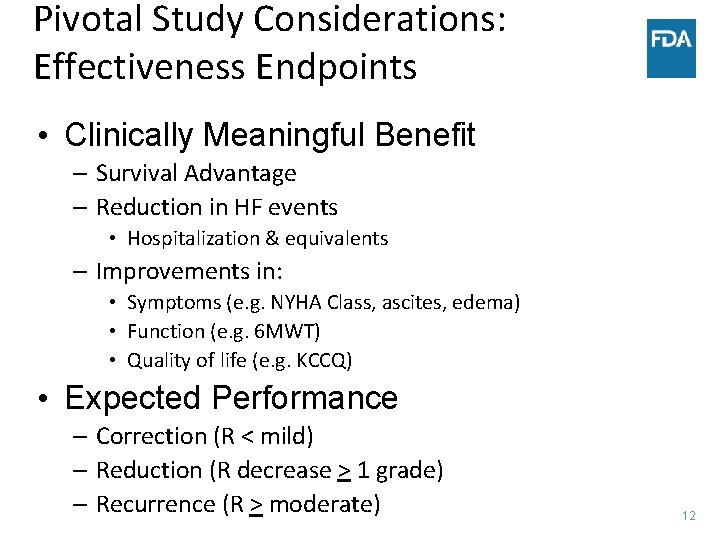 Pivotal Study Considerations: Effectiveness Endpoints

FDA

• Clinically Meaningful Benefit
– Survival Advantage
– Reduction in HF events
• Hospitalization & equivalents
– Improvements in:
• Symptoms (e.g. NYHA Class, ascites, edema)
• Function (e.g. 6MWT)
• Quality of life (e.g. KCCQ)

• Expected Performance
– Correction (R < mild)
– Reduction (R decrease $\geq$ 1 grade)
– Recurrence (R $\geq$ moderate)

12